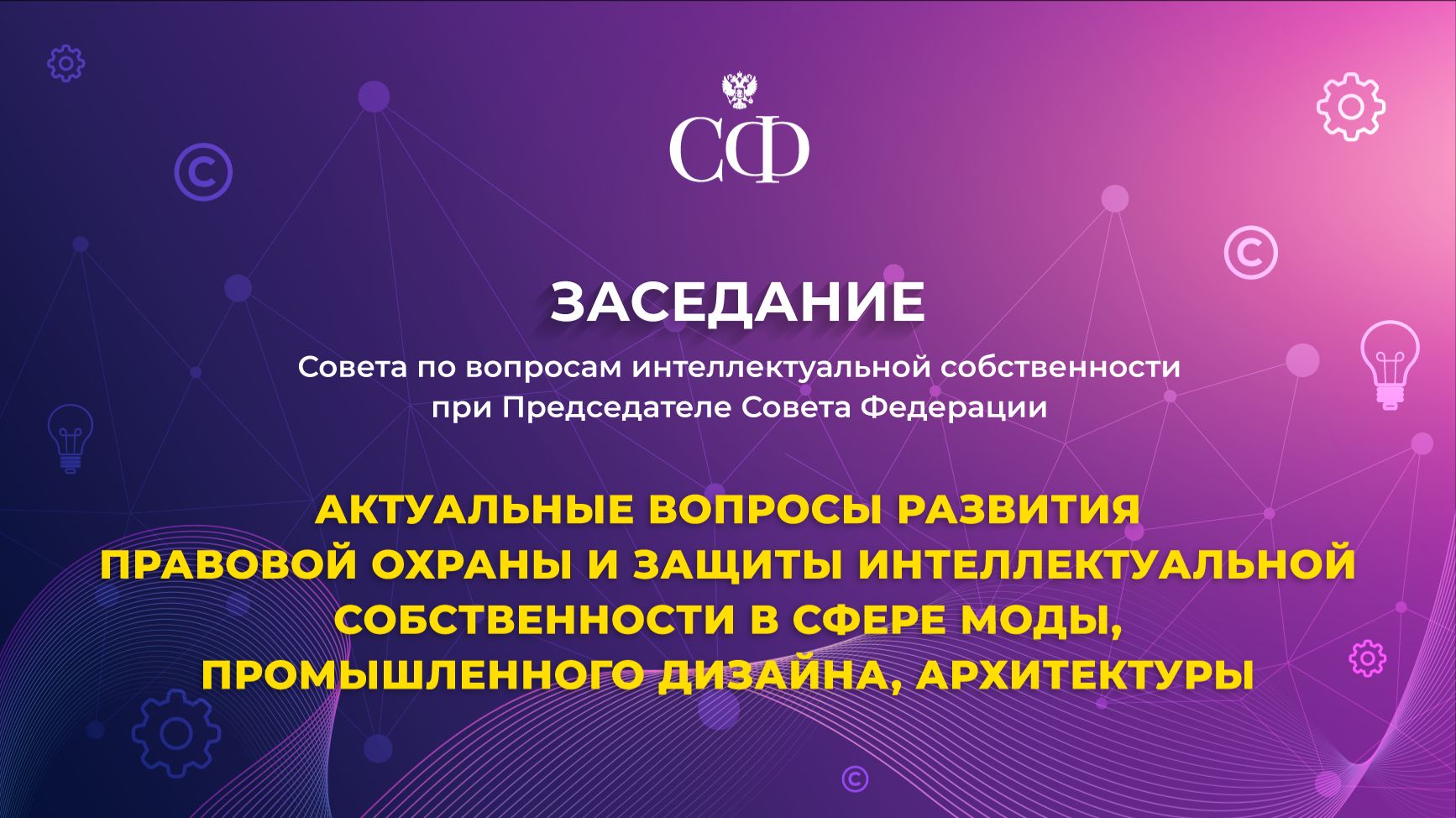 СФ

ЗАСЕДАНИЕ

Совета по вопросам интеллектуальной собственности при Председателе Совета Федерации

АКТУАЛЬНЫЕ ВОПРОСЫ РАЗВИТИЯ ПРАВОВОЙ ОХРАНЫ И ЗАЩИТЫ ИНТЕЛЛЕКТУАЛЬНОЙ СОБСТВЕННОСТИ В СФЕРЕ МОДЫ, ПРОМЫШЛЕННОГО ДИЗАЙНА, АРХИТЕКТУРЫ